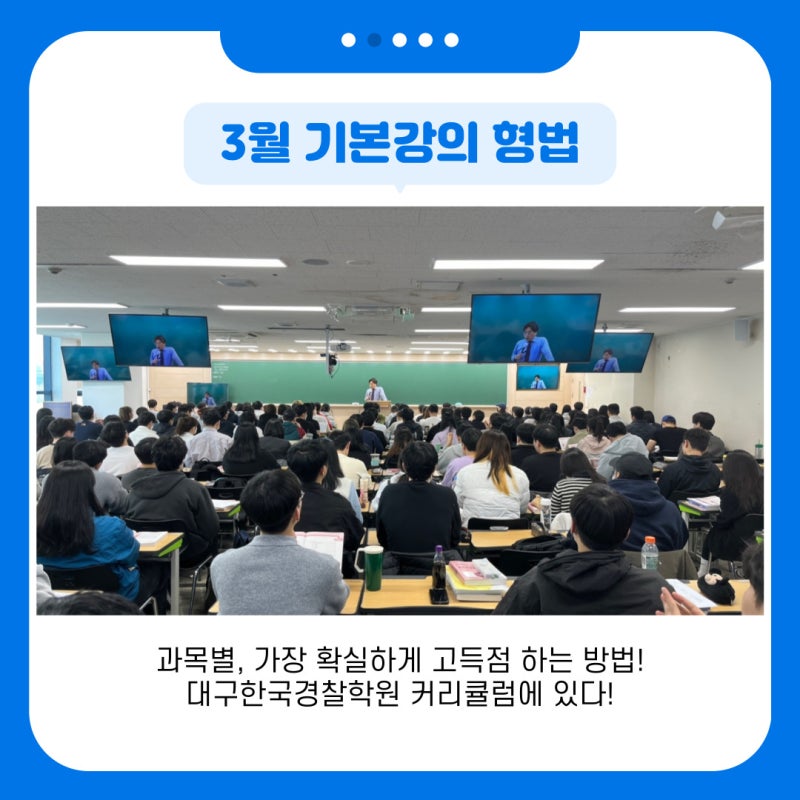 3월 기본강의 형법

과목별, 가장 확실하게 고득점 하는 방법!
대구한국경찰학원 커리큘럼에 있다!